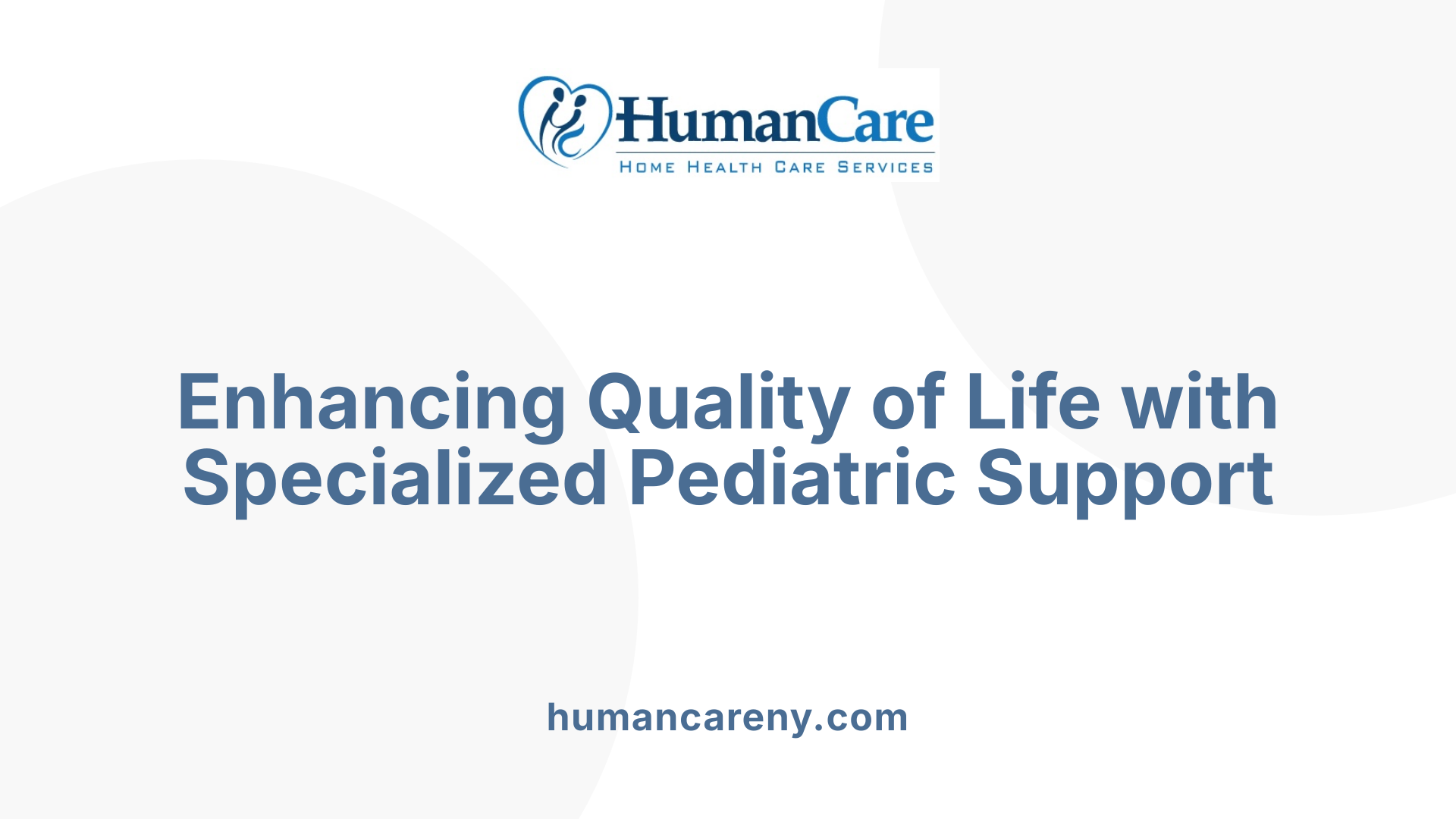 HumanCare
HOME HEALTH CARE SERVICES

Enhancing Quality of Life with Specialized Pediatric Support

humancareny.com